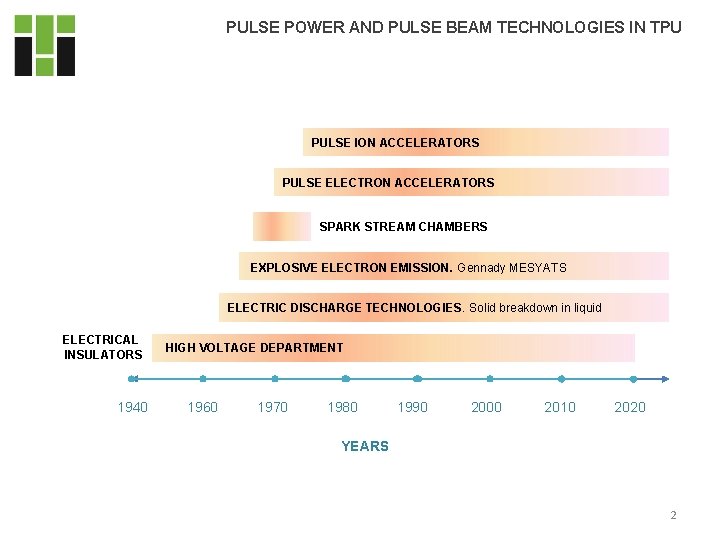 PULSE POWER AND PULSE BEAM TECHNOLOGIES IN TPU

PULSE ION ACCELERATORS

PULSE ELECTRON ACCELERATORS

SPARK STREAM CHAMBERS

EXPLOSIVE ELECTRON EMISSION. Gennady MESYATS

ELECTRIC DISCHARGE TECHNOLOGIES. Solid breakdown in liquid

ELECTRICAL INSULATORS

HIGH VOLTAGE DEPARTMENT

1940 1960 1970 1980 1990 2000 2010 2020

YEARS

2